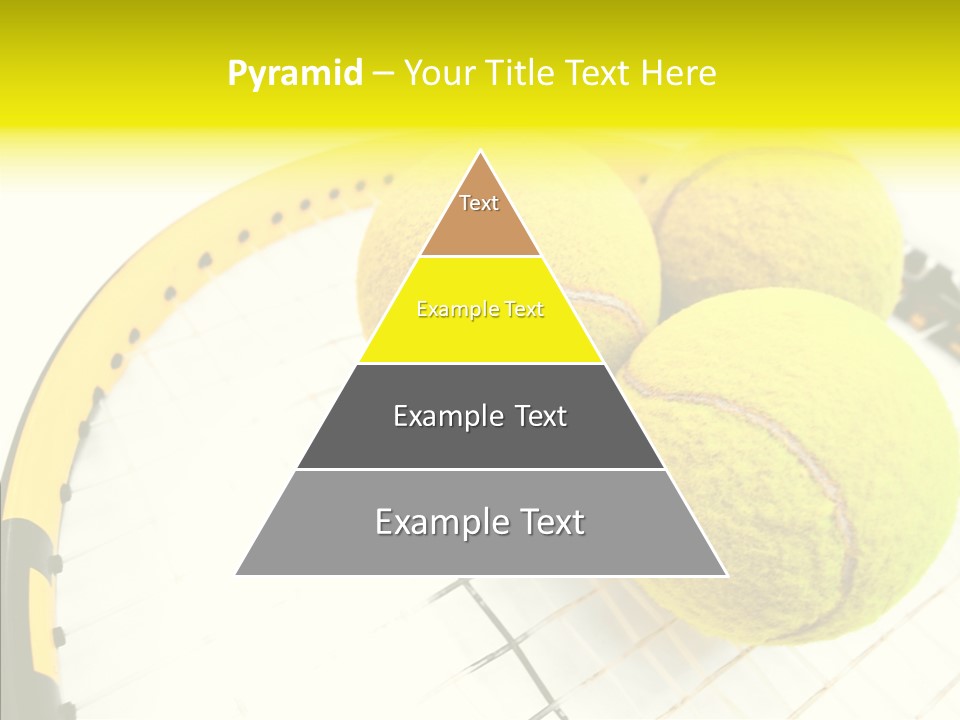 Pyramid – Your Title Text Here

Text

Example Text

Example Text

Example Text